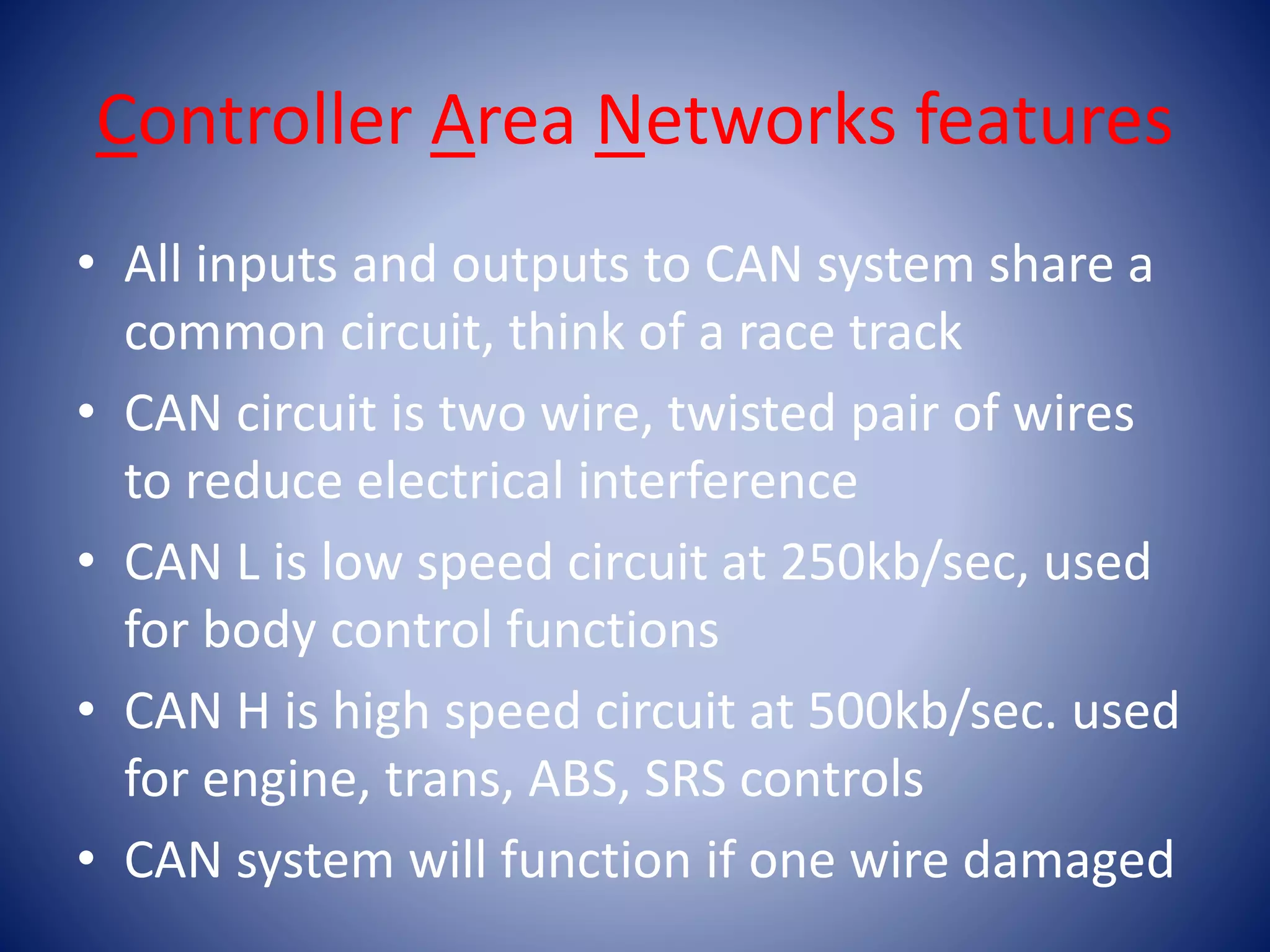 Controller Area Networks features

• All inputs and outputs to CAN system share a common circuit, think of a race track
• CAN circuit is two wire, twisted pair of wires to reduce electrical interference
• CAN L is low speed circuit at 250kb/sec, used for body control functions
• CAN H is high speed circuit at 500kb/sec. used for engine, trans, ABS, SRS controls
• CAN system will function if one wire damaged